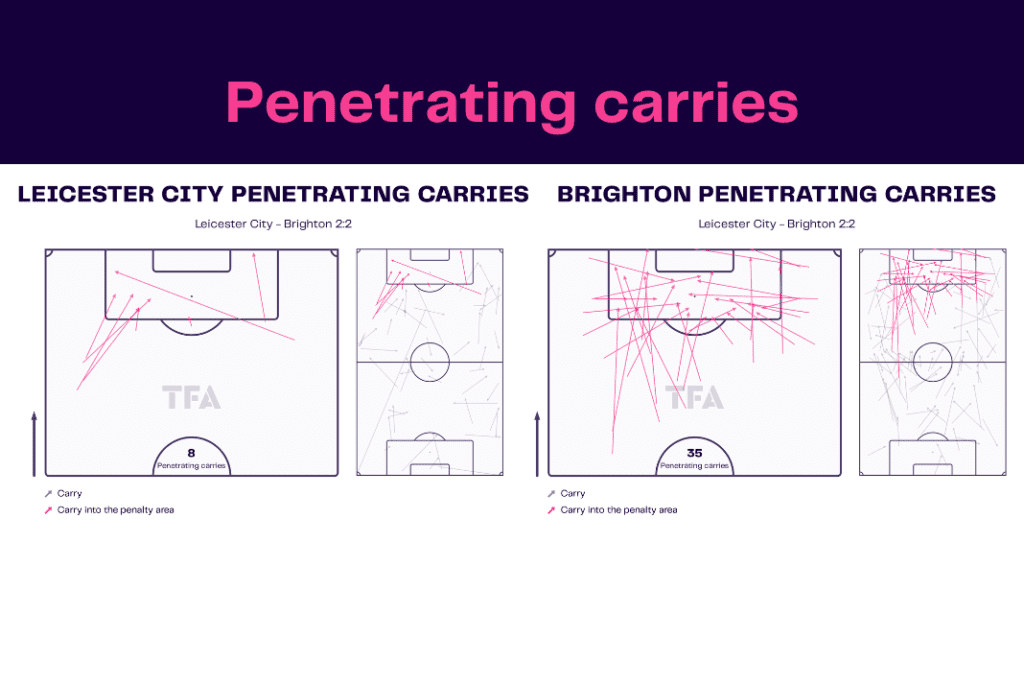 Penetrating carries

LEICESTER CITY PENETRATING CARRIES

Leicester City - Brighton 2:2

TFA

8
Penetrating carries

Carry
Carry into the penalty area

BRIGHTON PENETRATING CARRIES

Leicester City - Brighton 2:2

TFA

35
Penetrating carries

Carry
Carry into the penalty area